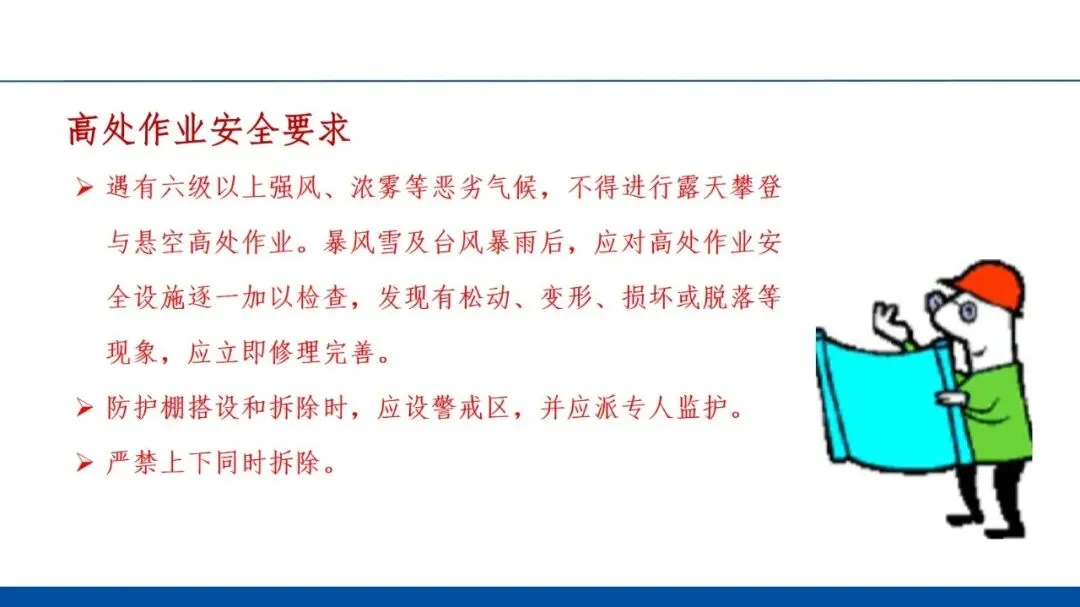 高处作业安全要求

➢ 遇有六级以上强风、浓雾等恶劣气候，不得进行露天攀登与悬空高处作业。暴风雪及台风暴雨后，应对高处作业安全设施逐一加以检查，发现有松动、变形、损坏或脱落等现象，应立即修理完善。

➢ 防护棚搭设和拆除时，应设警戒区，并应派专人监护。

➢ 严禁上下同时拆除。